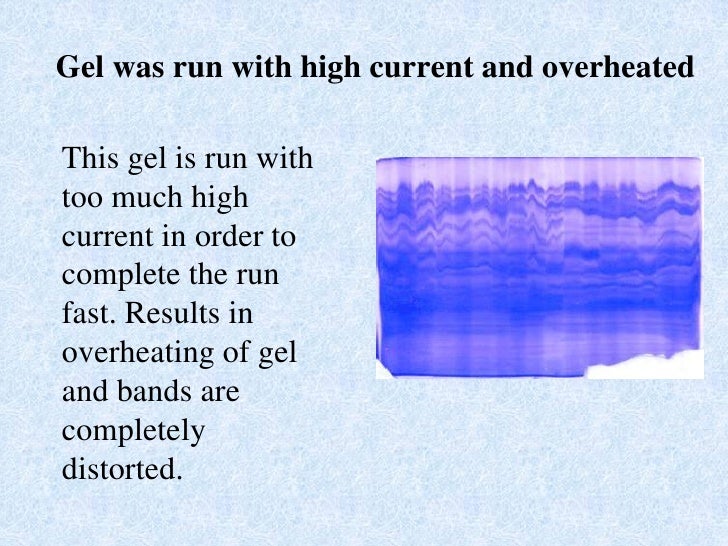 Gel was run with high current and overheated

This gel is run with too much high current in order to complete the run fast. Results in overheating of gel and bands are completely distorted.